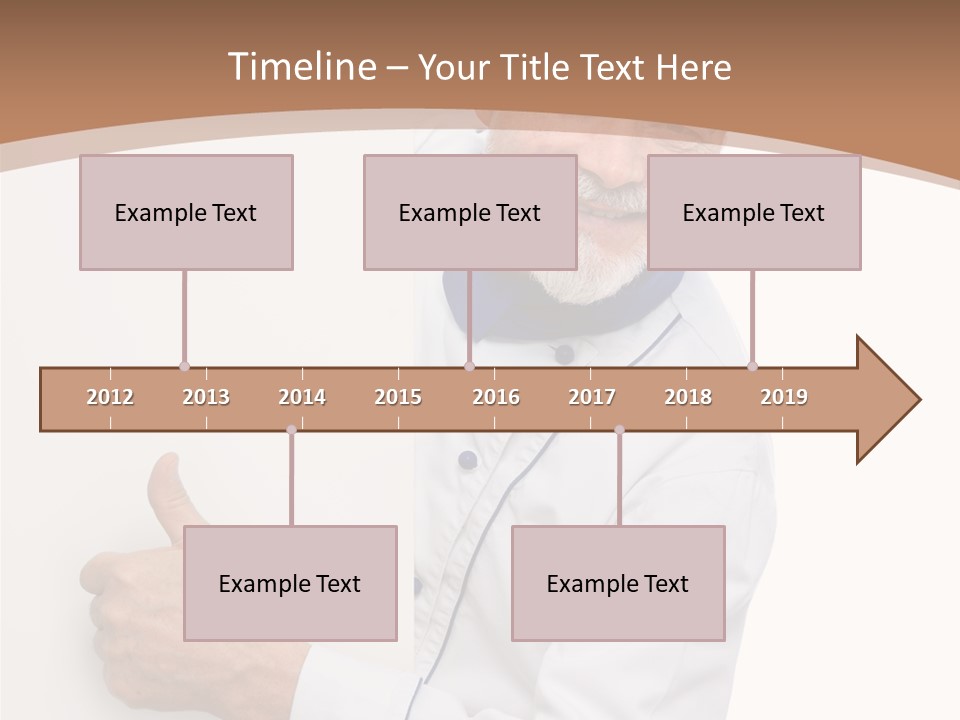 Timeline – Your Title Text Here

Example Text

Example Text

Example Text

2012 2013 2014 2015 2016 2017 2018 2019

Example Text

Example Text